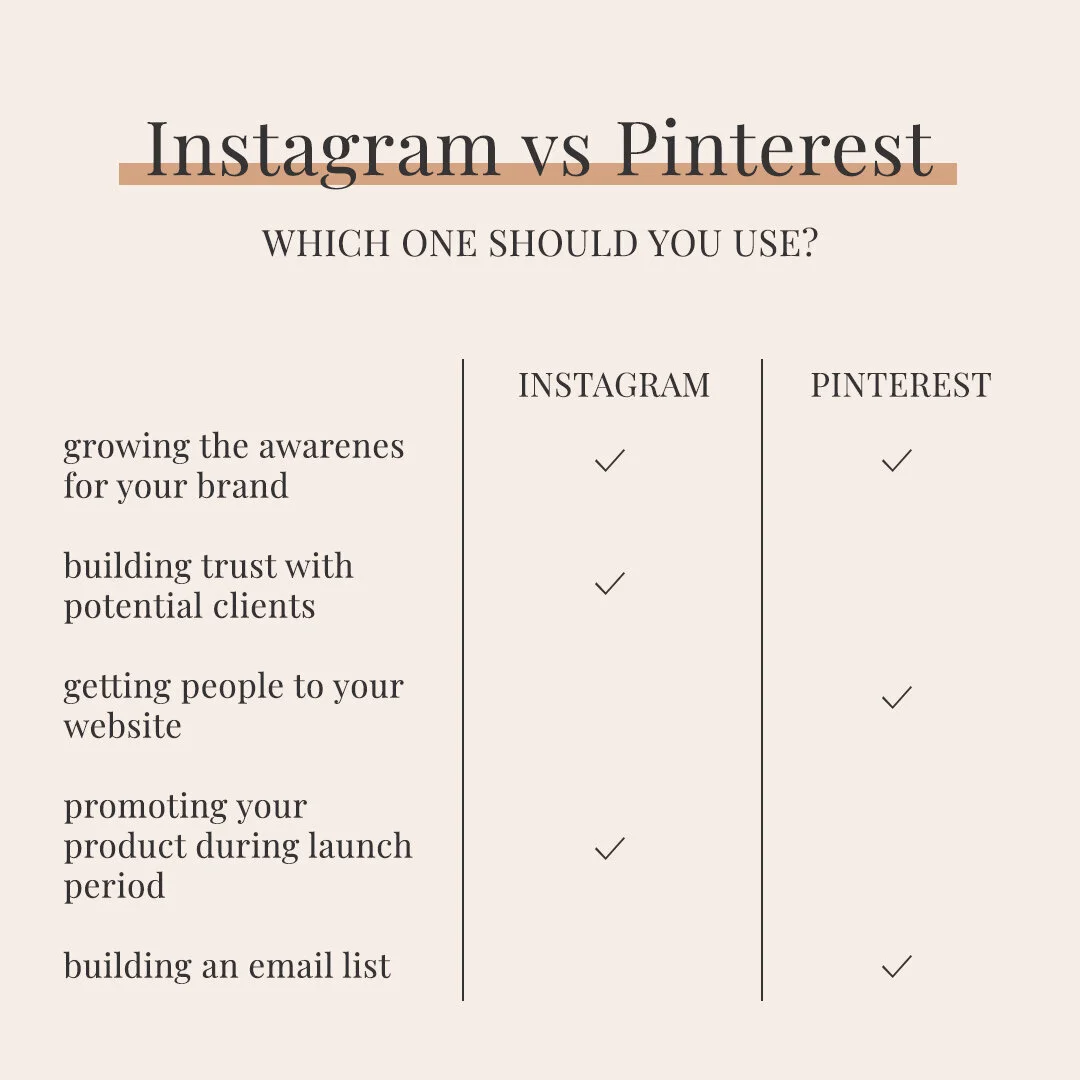 Instagram vs Pinterest

WHICH ONE SHOULD YOU USE?

| | INSTAGRAM | PINTEREST |
|---|---|---|
| growing the awarenes for your brand | ✓ | ✓ |
| building trust with potential clients | ✓ | |
| getting people to your website | | ✓ |
| promoting your product during launch period | ✓ | |
| building an email list | | ✓ |